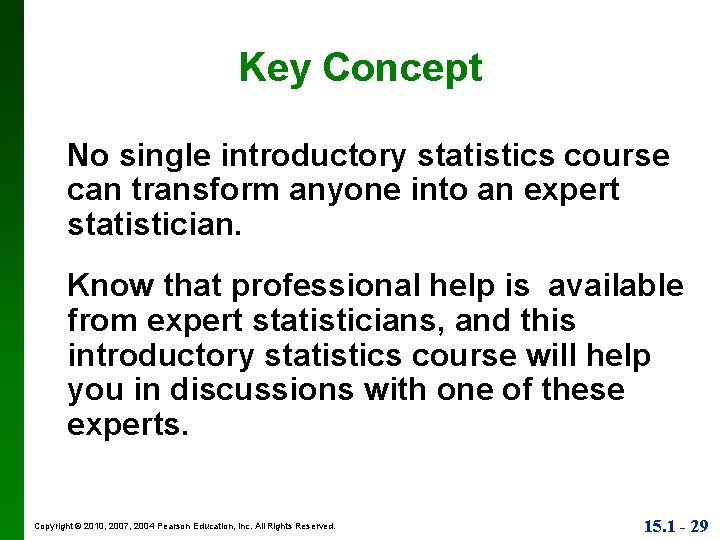 Key Concept

No single introductory statistics course can transform anyone into an expert statistician.

Know that professional help is available from expert statisticians, and this introductory statistics course will help you in discussions with one of these experts.

Copyright © 2010, 2007, 2004 Pearson Education, Inc. All Rights Reserved.

15.1 - 29